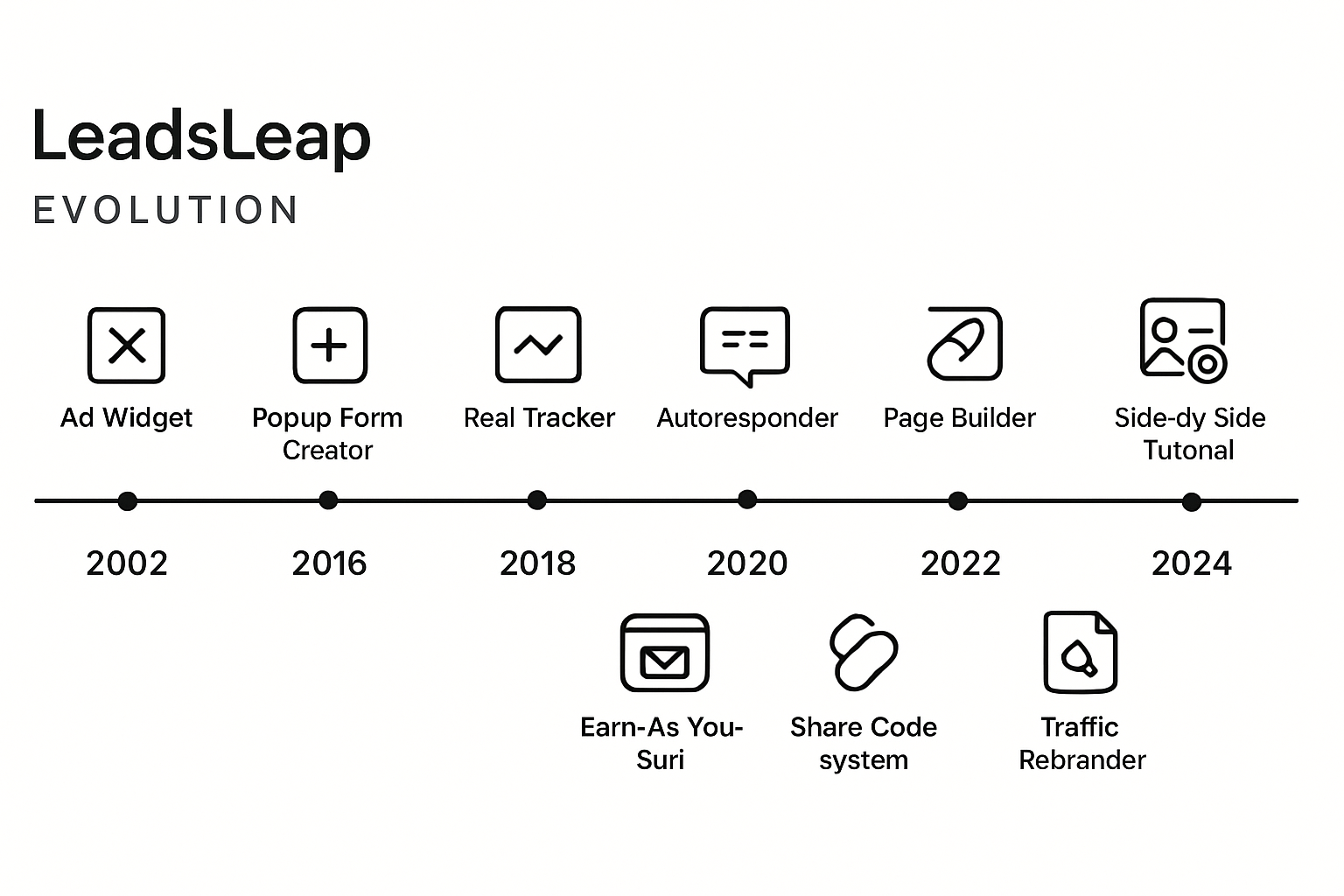 LeadsLeap

EVOLUTION

Ad Widget

Popup Form Creator

Real Tracker

Autoresponder

Page Builder

Side-dy Side Tutonal

2002

2016

2018

2020

2022

2024

Earn-As You-Suri

Share Code system

Traffic Rebrander